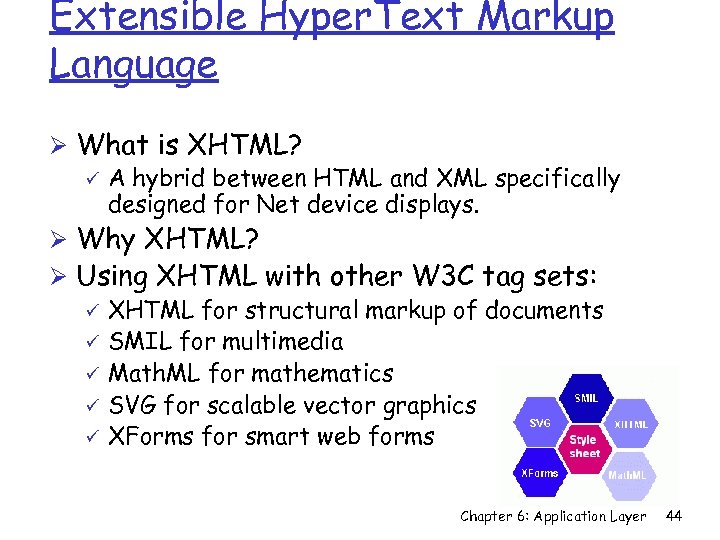 Extensible HyperText Markup Language

➢ What is XHTML?
✓ A hybrid between HTML and XML specifically designed for Net device displays.
➢ Why XHTML?
➢ Using XHTML with other W3C tag sets:
✓ XHTML for structural markup of documents
✓ SMIL for multimedia
✓ MathML for mathematics
✓ SVG for scalable vector graphics
✓ XForms for smart web forms

SMIL
SVG
XHTML
Style sheet
XForms
MathML

Chapter 6: Application Layer 44